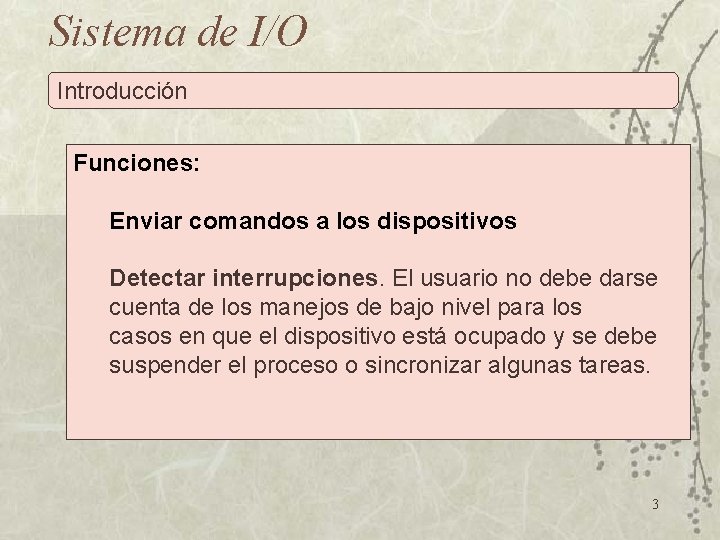 Sistema de I/O

Introducción

Funciones:

Enviar comandos a los dispositivos

Detectar interrupciones. El usuario no debe darse cuenta de los manejos de bajo nivel para los casos en que el dispositivo está ocupado y se debe suspender el proceso o sincronizar algunas tareas.

3